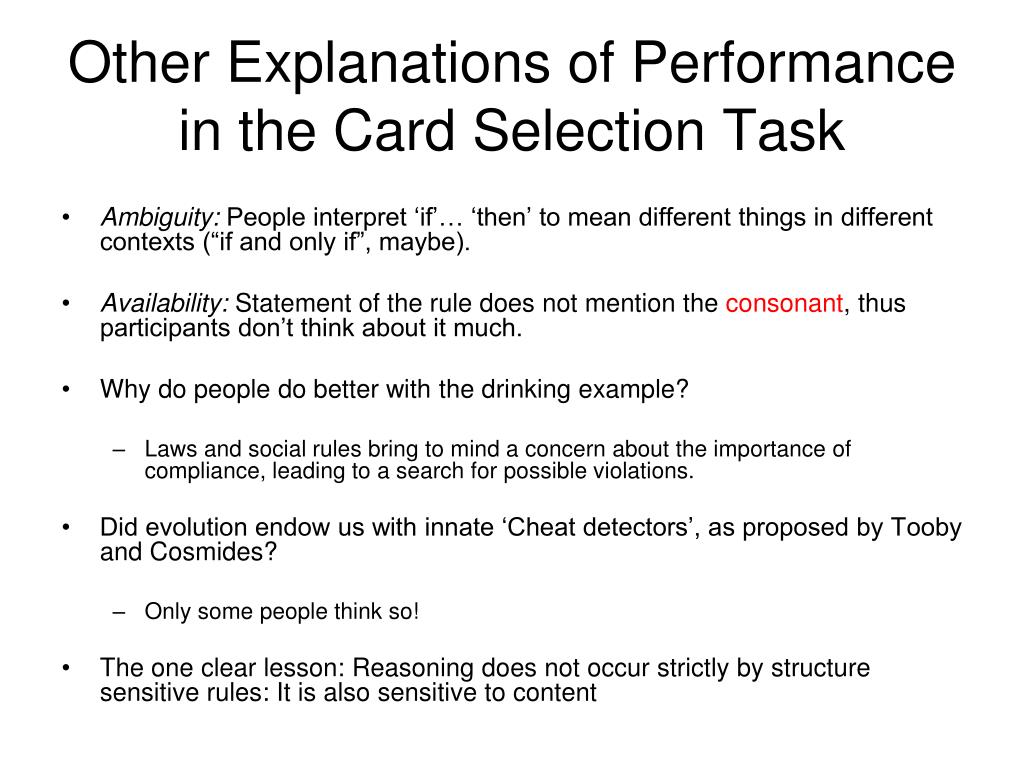 Other Explanations of Performance in the Card Selection Task

• Ambiguity: People interpret ‘if’… ‘then’ to mean different things in different contexts (“if and only if”, maybe).

• Availability: Statement of the rule does not mention the consonant, thus participants don’t think about it much.

• Why do people do better with the drinking example?

– Laws and social rules bring to mind a concern about the importance of compliance, leading to a search for possible violations.

• Did evolution endow us with innate ‘Cheat detectors’, as proposed by Tooby and Cosmides?

– Only some people think so!

• The one clear lesson: Reasoning does not occur strictly by structure sensitive rules: It is also sensitive to content